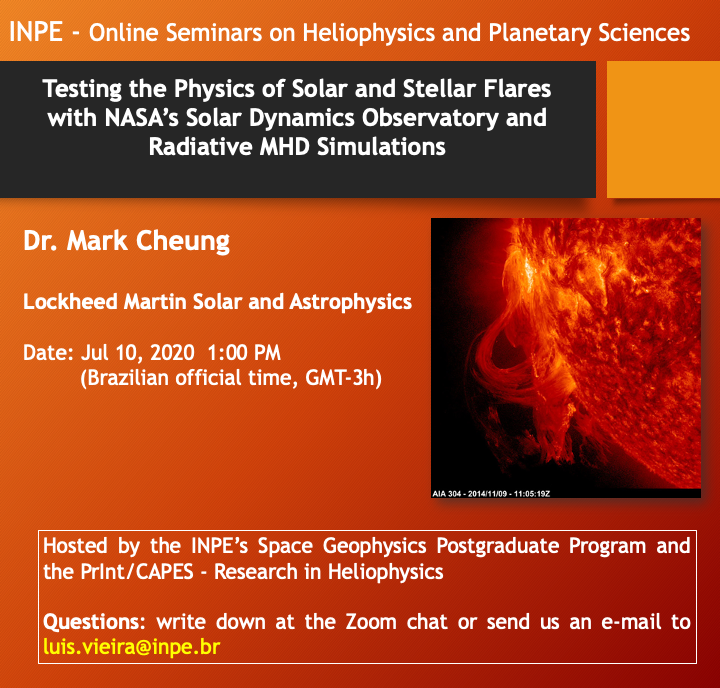 INPE - Online Seminars on Heliophysics and Planetary Sciences

Testing the Physics of Solar and Stellar Flares with NASA's Solar Dynamics Observatory and Radiative MHD Simulations

Dr. Mark Cheung

Lockheed Martin Solar and Astrophysics

Date: Jul 10, 2020 1:00 PM
(Brazilian official time, GMT-3h)

AIA 304 - 2014/11/09 - 11:05:19Z

Hosted by the INPE's Space Geophysics Postgraduate Program and the PrInt/CAPES - Research in Heliophysics

Questions: write down at the Zoom chat or send us an e-mail to luis.vieira@inpe.br